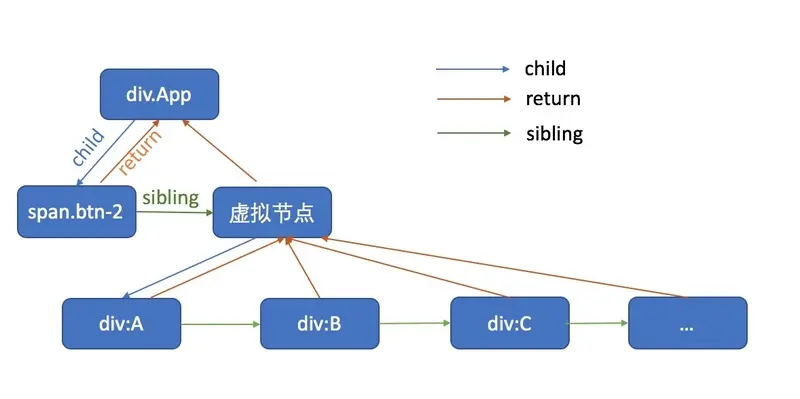 child
return
sibling

div.App

child
return

span.btn-2
sibling
虚拟节点

div:A
div:B
div:C
...